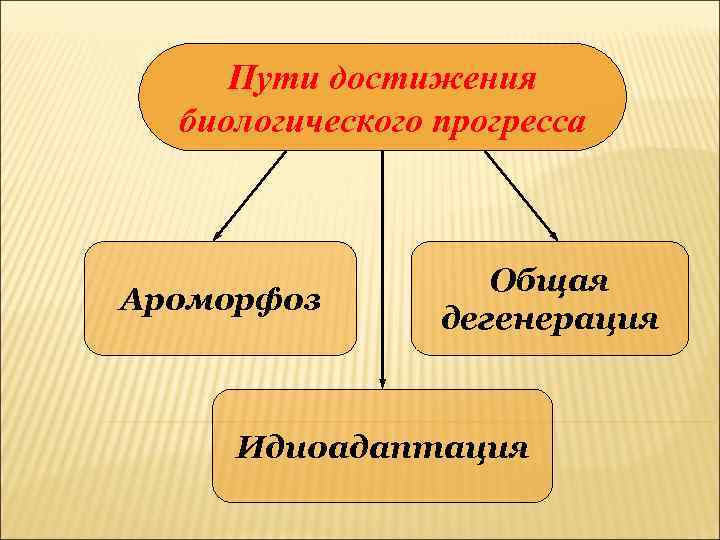 Пути достижения биологического прогресса

Ароморфоз

Общая дегенерация

Идиоадаптация